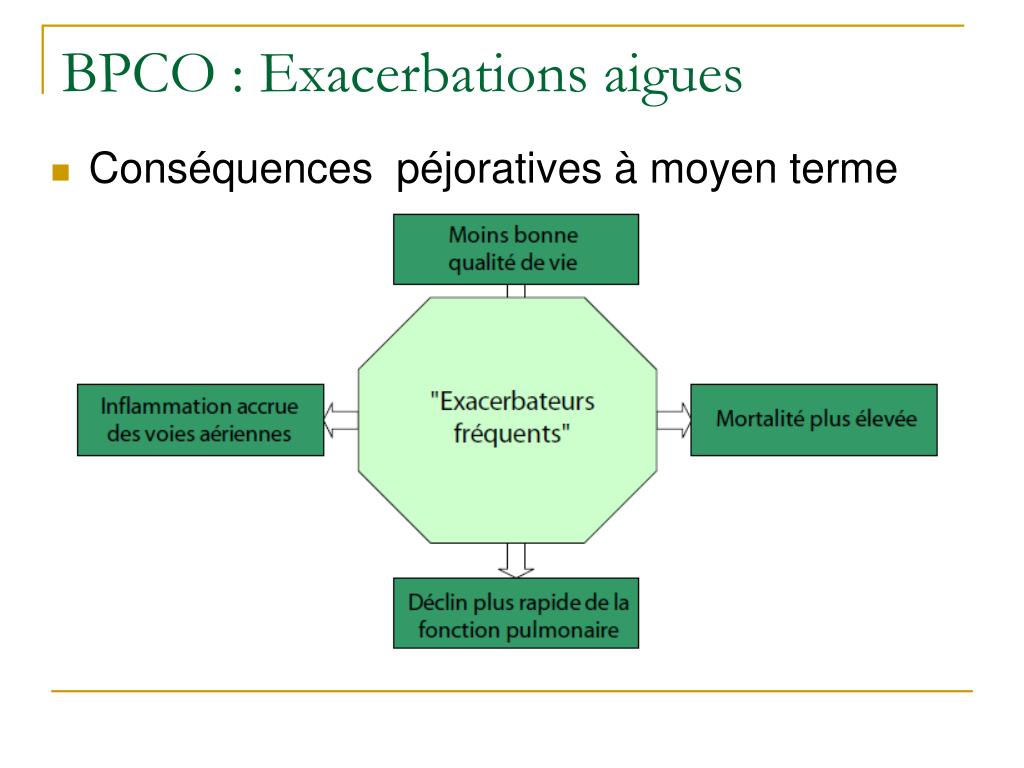 BPCO : Exacerbations aigues

Conséquences  péjoratives à moyen terme

Moins bonne qualité de vie

Inflammation accrue des voies aériennes

"Exacerbateurs fréquents"

Mortalité plus élevée

Déclin plus rapide de la fonction pulmonaire